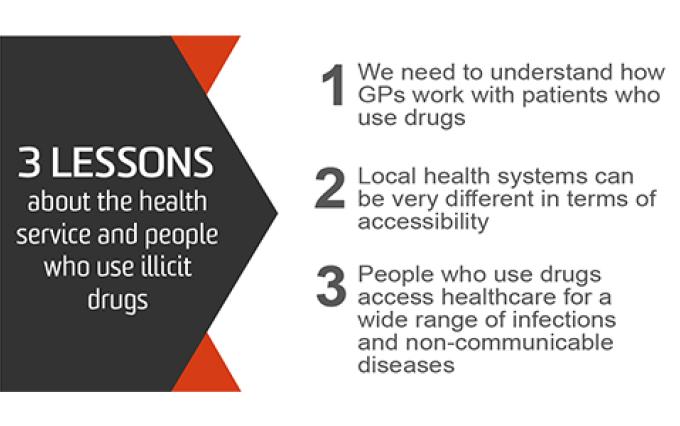 3 LESSONS
about the health service and people who use illicit drugs

1 We need to understand how GPs work with patients who use drugs

2 Local health systems can be very different in terms of accessibility

3 People who use drugs access healthcare for a wide range of infections and non-communicable diseases